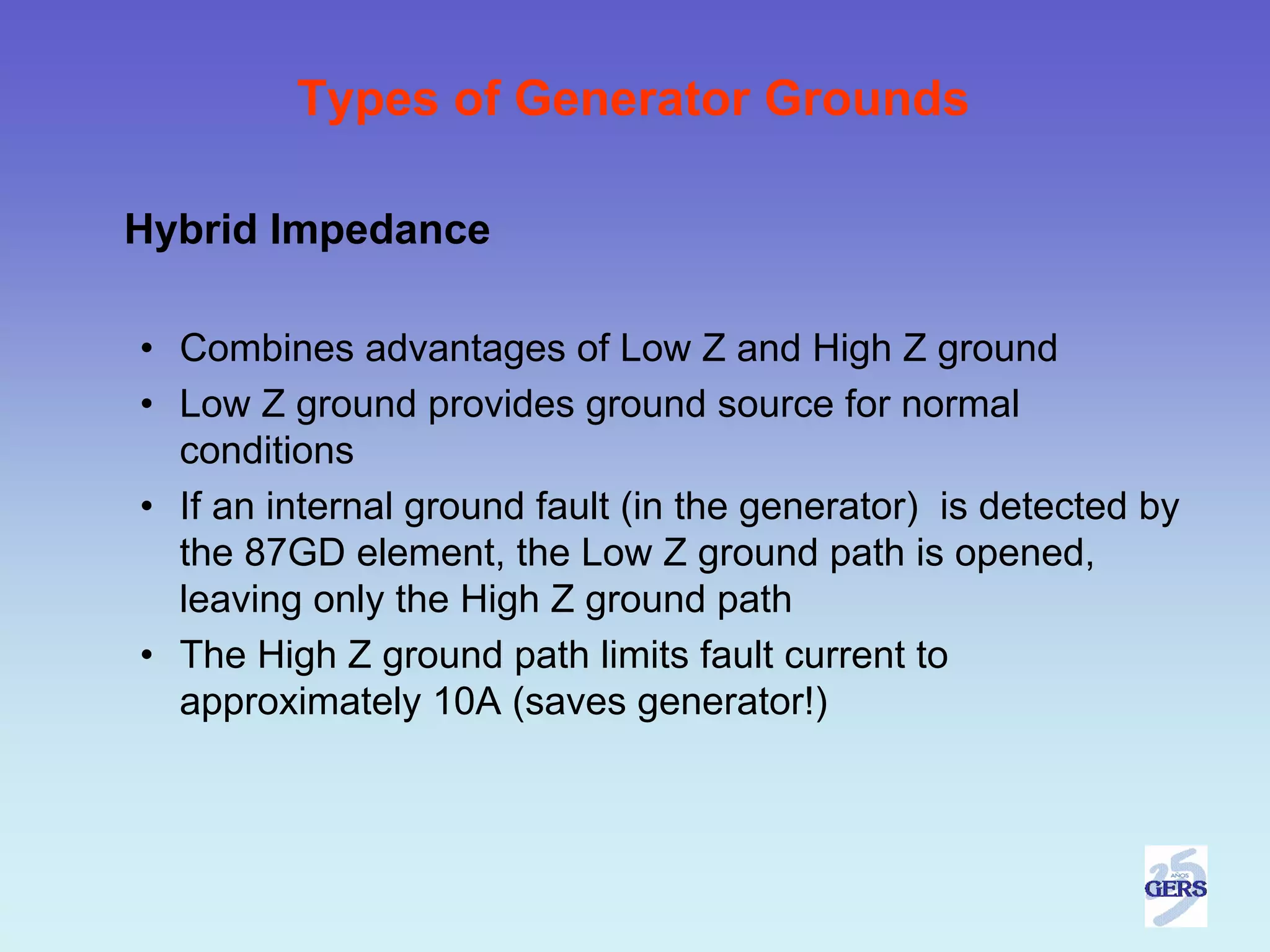 Types of Generator Grounds

Hybrid Impedance

• Combines advantages of Low Z and High Z ground
• Low Z ground provides ground source for normal conditions
• If an internal ground fault (in the generator) is detected by the 87GD element, the Low Z ground path is opened, leaving only the High Z ground path
• The High Z ground path limits fault current to approximately 10A (saves generator!)

25 AÑOS GERS